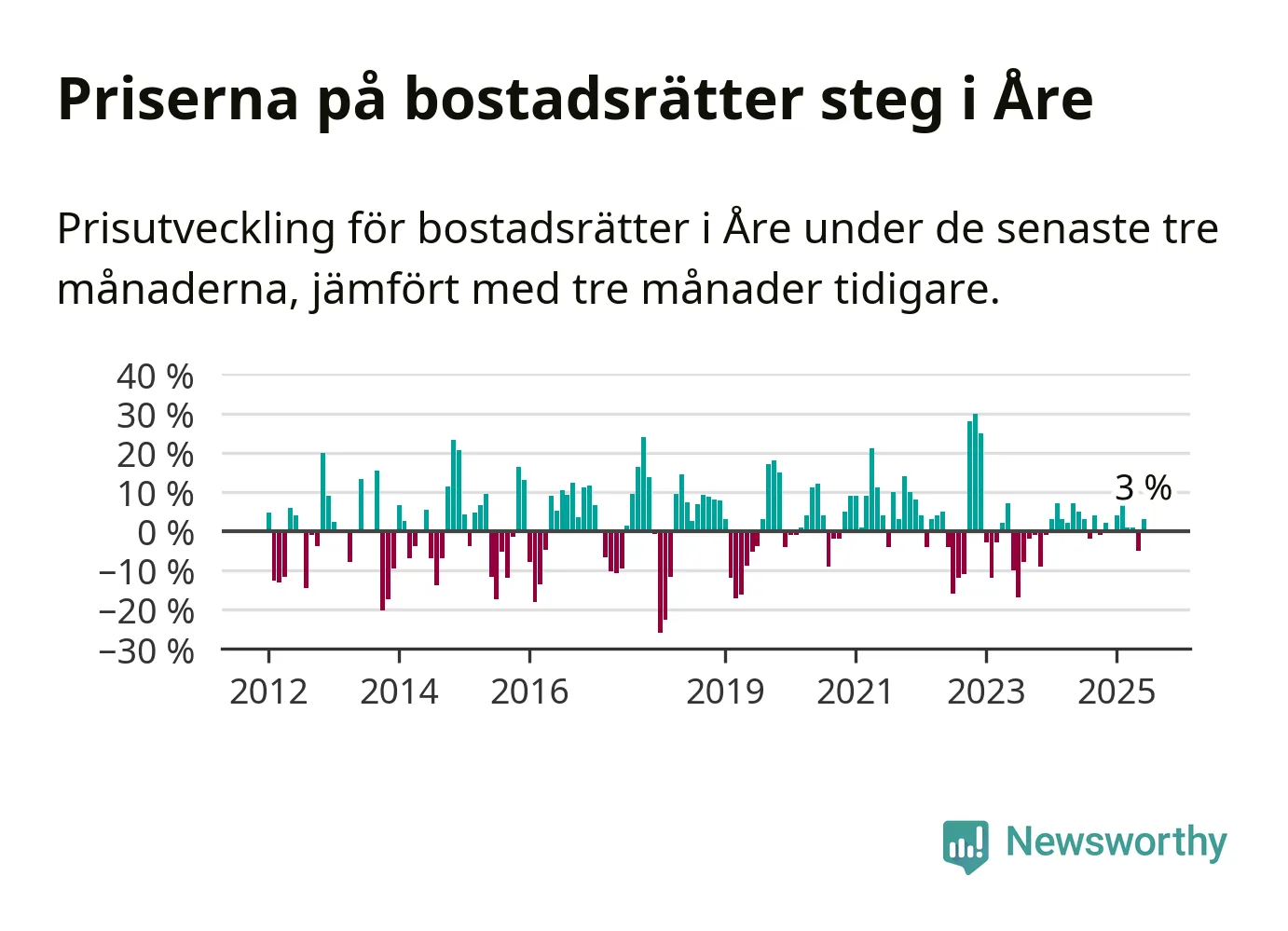 Priserna på bostadsrätter steg i Åre

Prisutveckling för bostadsrätter i Åre under de senaste tre månaderna, jämfört med tre månader tidigare.

40 %
30 %
20 %
10 %
0 %
−10 %
−20 %
−30 %

3 %

2012 2014 2016 2019 2021 2023 2025

Newsworthy